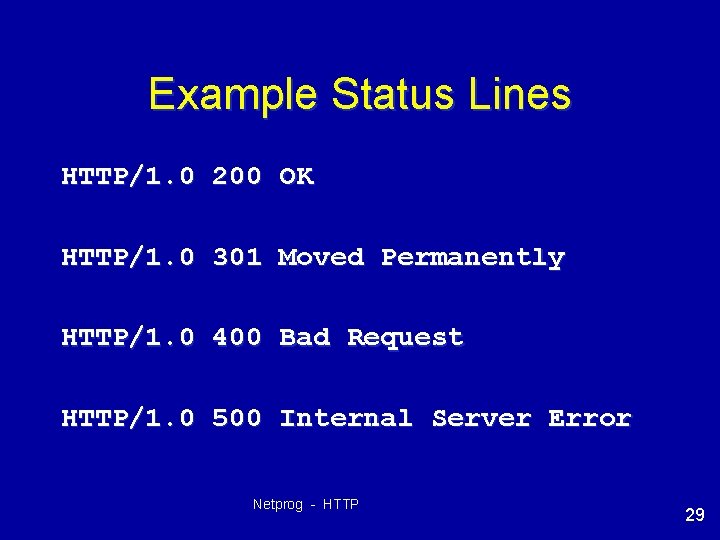 Example Status Lines

HTTP/1.0 200 OK

HTTP/1.0 301 Moved Permanently

HTTP/1.0 400 Bad Request

HTTP/1.0 500 Internal Server Error

Netprog - HTTP

29